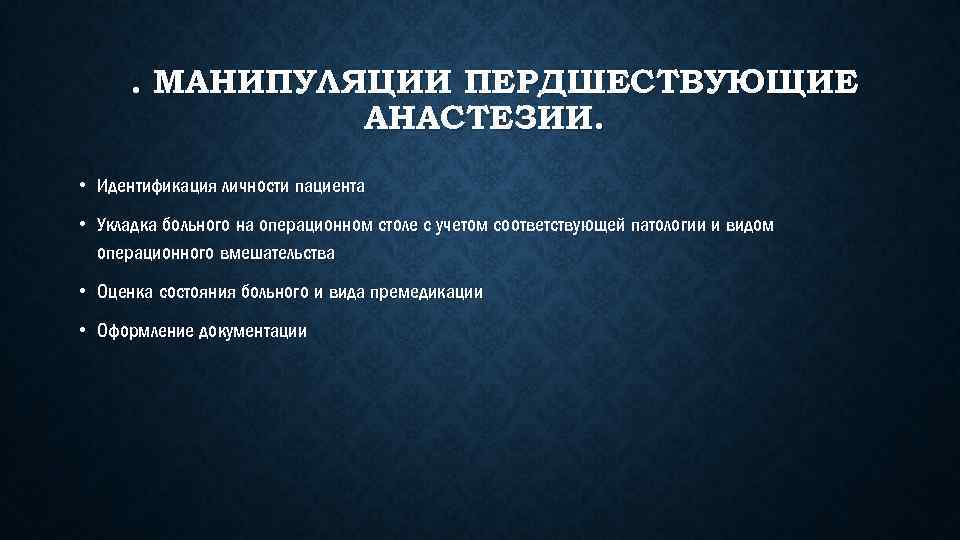 . МАНИПУЛЯЦИИ ПЕРДШЕСТВУЮЩИЕ АНАСТЕЗИИ.

• Идентификация личности пациента
• Укладка больного на операционном столе с учетом соответствующей патологии и видом операционного вмешательства
• Оценка состояния больного и вида премедикации
• Оформление документации